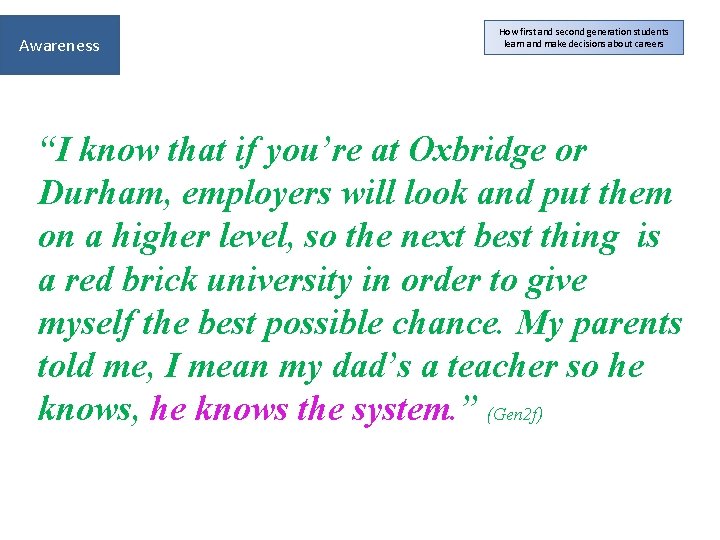 Awareness

How first and second generation students learn and make decisions about careers

“I know that if you’re at Oxbridge or Durham, employers will look and put them on a higher level, so the next best thing is a red brick university in order to give myself the best possible chance. My parents told me, I mean my dad’s a teacher so he knows, he knows the system.” (Gen2f)